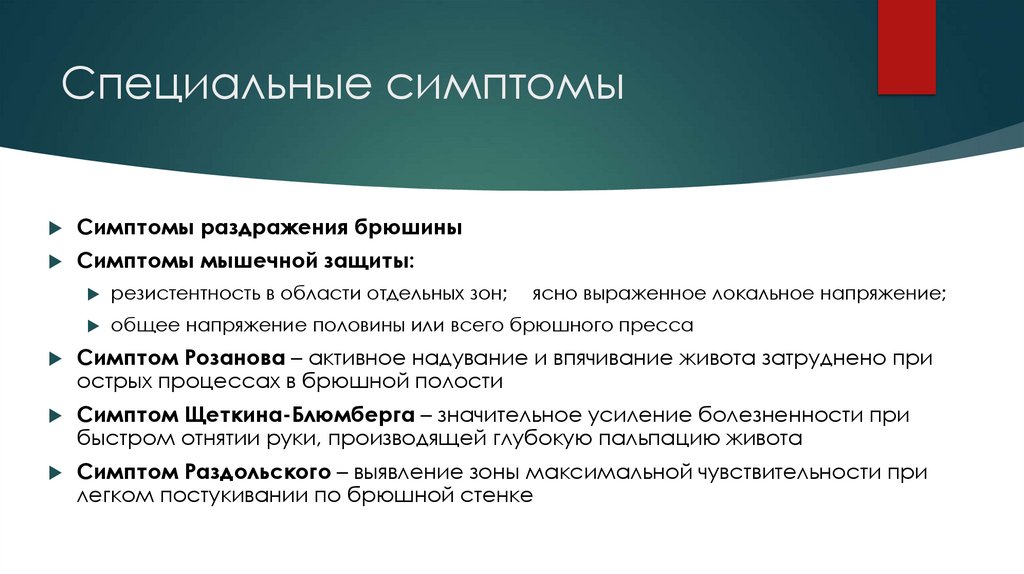 Специальные симптомы

Симптомы раздражения брюшины

Симптомы мышечной защиты:

резистентность в области отдельных зон; ясно выраженное локальное напряжение;

общее напряжение половины или всего брюшного пресса

Симптом Розанова – активное надувание и впячивание живота затруднено при острых процессах в брюшной полости

Симптом Щеткина-Блюмберга – значительное усиление болезненности при быстром отнятии руки, производящей глубокую пальпацию живота

Симптом Раздольского – выявление зоны максимальной чувствительности при легком постукивании по брюшной стенке